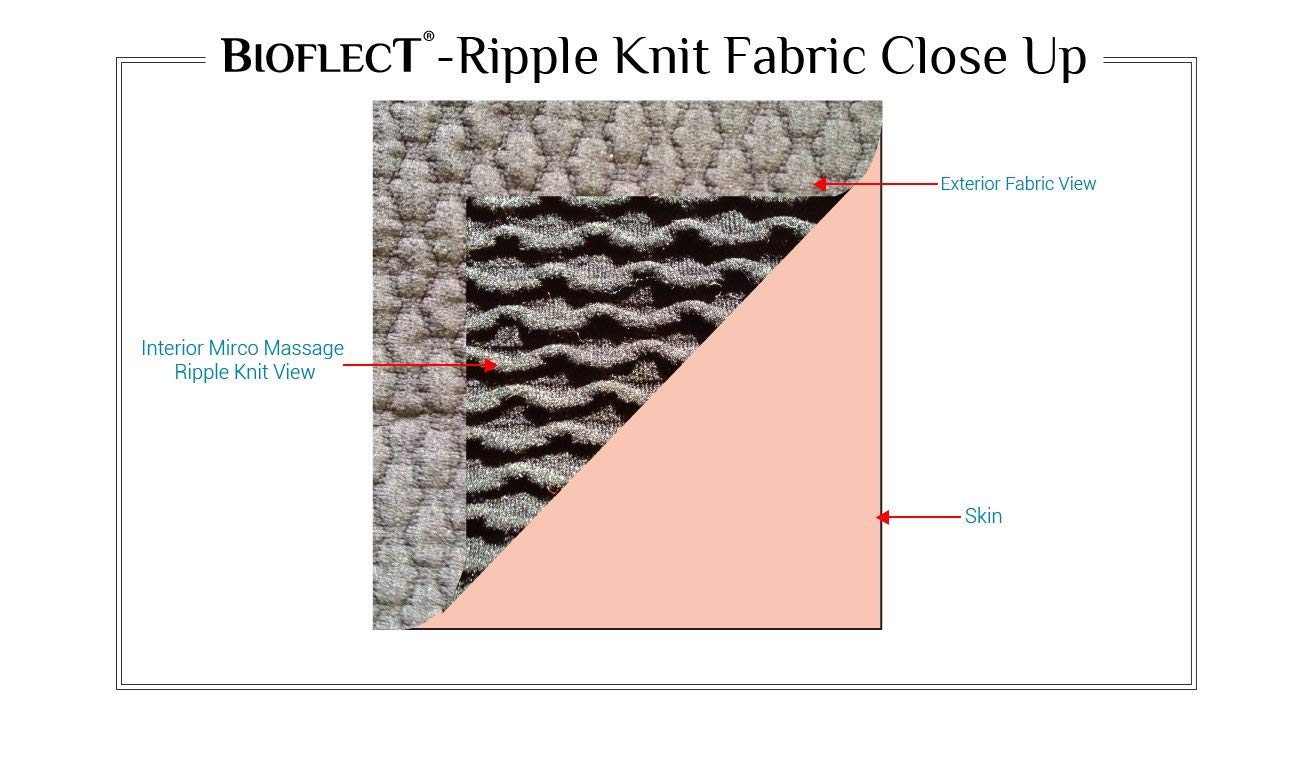 BIOFLECT®-Ripple Knit Fabric Close Up

Exterior Fabric View

Interior Mirco Massage Ripple Knit View

Skin